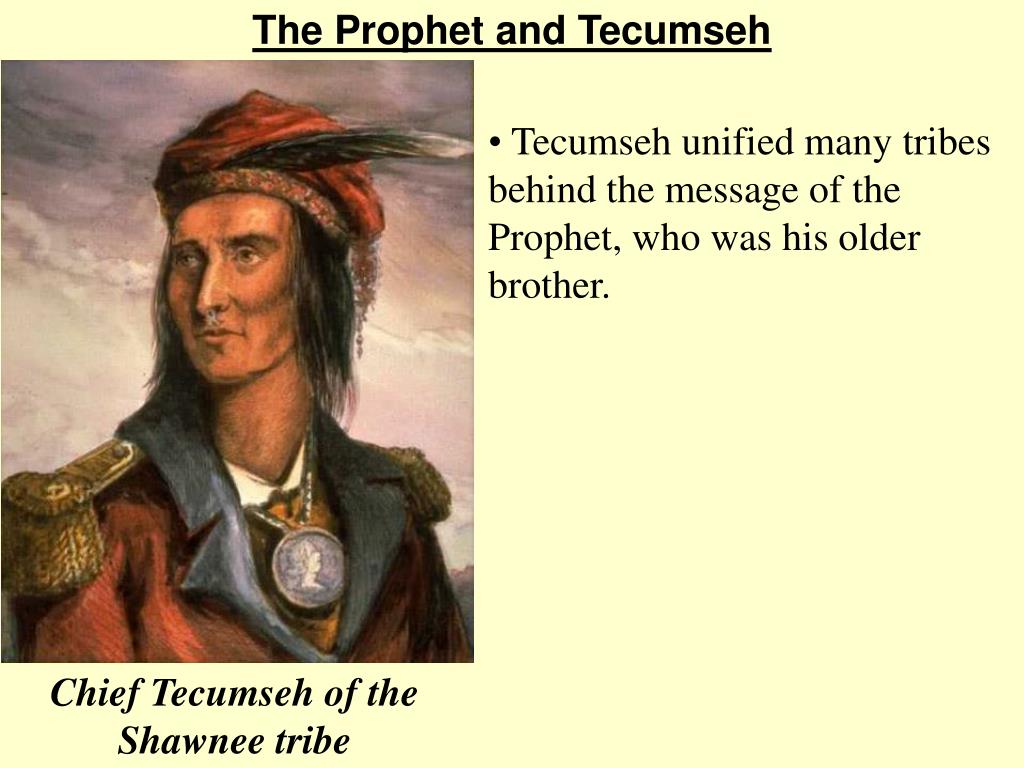 The Prophet and Tecumseh

• Tecumseh unified many tribes behind the message of the Prophet, who was his older brother.

Chief Tecumseh of the Shawnee tribe